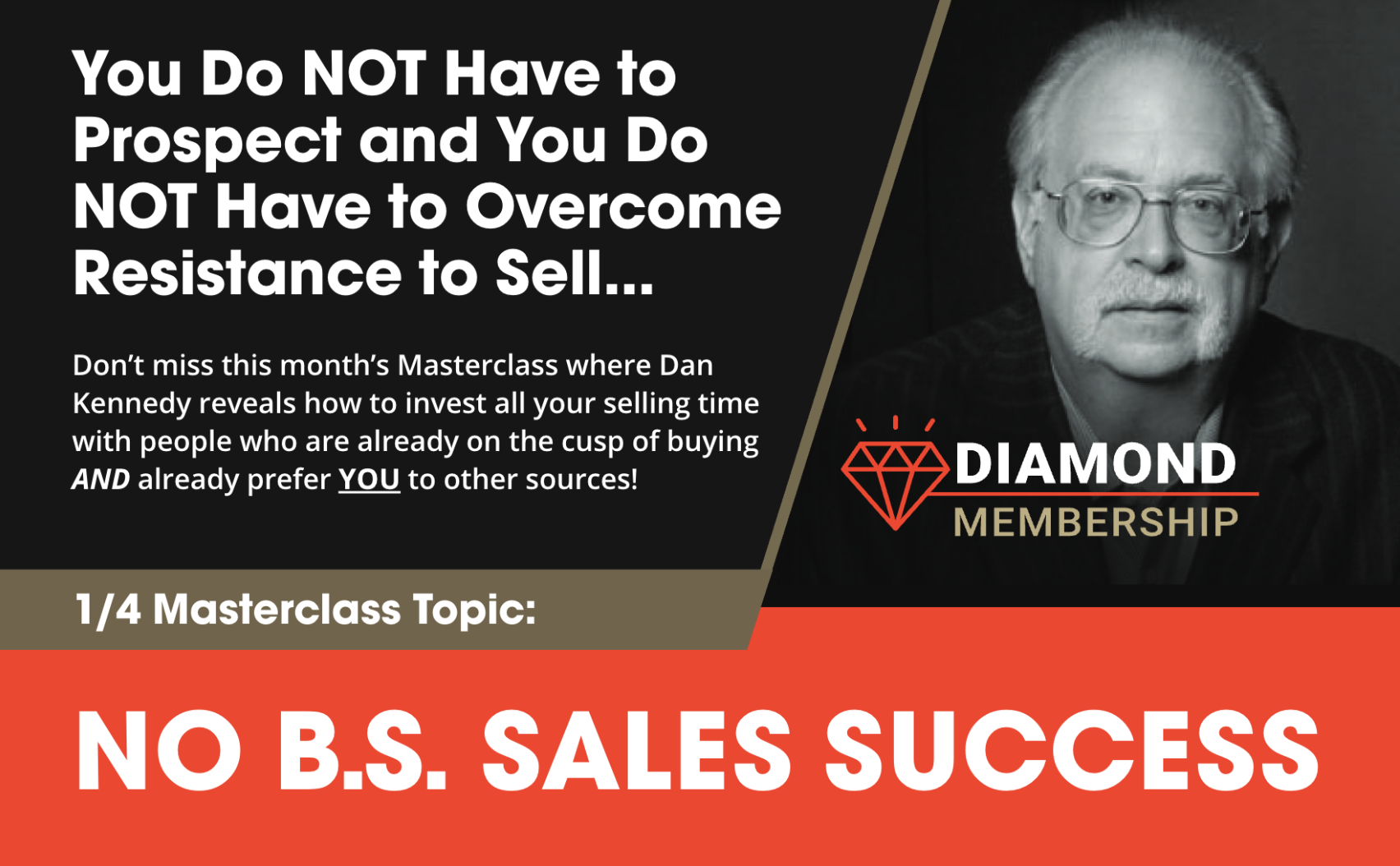 You Do NOT Have to Prospect and You Do NOT Have to Overcome Resistance to Sell...

Don't miss this month's Masterclass where Dan Kennedy reveals how to invest all your selling time with people who are already on the cusp of buying AND already prefer YOU to other sources!

DIAMOND
MEMBERSHIP

1/4 Masterclass Topic:

NO B.S. SALES SUCCESS